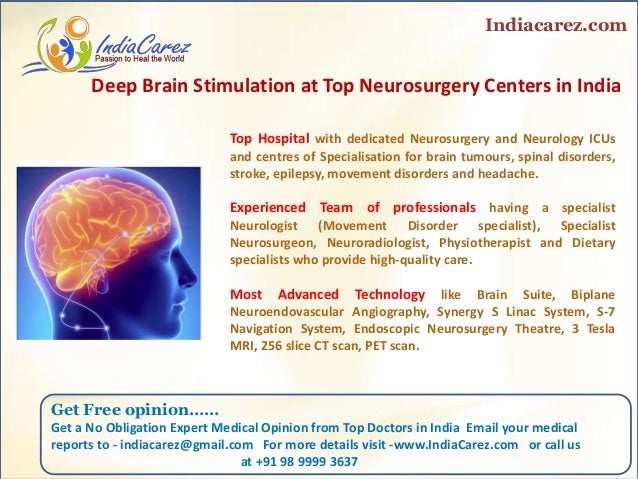 IndiaCarez
Passion to Heal the World

Indiacarez.com

Deep Brain Stimulation at Top Neurosurgery Centers in India

Top Hospital with dedicated Neurosurgery and Neurology ICUs and centres of Specialisation for brain tumours, spinal disorders, stroke, epilepsy, movement disorders and headache.

Experienced Team of professionals having a specialist Neurologist (Movement Disorder specialist), Specialist Neurosurgeon, Neuroradiologist, Physiotherapist and Dietary specialists who provide high-quality care.

Most Advanced Technology like Brain Suite, Biplane Neuroendovascular Angiography, Synergy S Linac System, S-7 Navigation System, Endoscopic Neurosurgery Theatre, 3 Tesla MRI, 256 slice CT scan, PET scan.

Get Free opinion......
Get a No Obligation Expert Medical Opinion from Top Doctors in India Email your medical reports to - indiacarez@gmail.com For more details visit -www.IndiaCarez.com or call us at +91 98 9999 3637